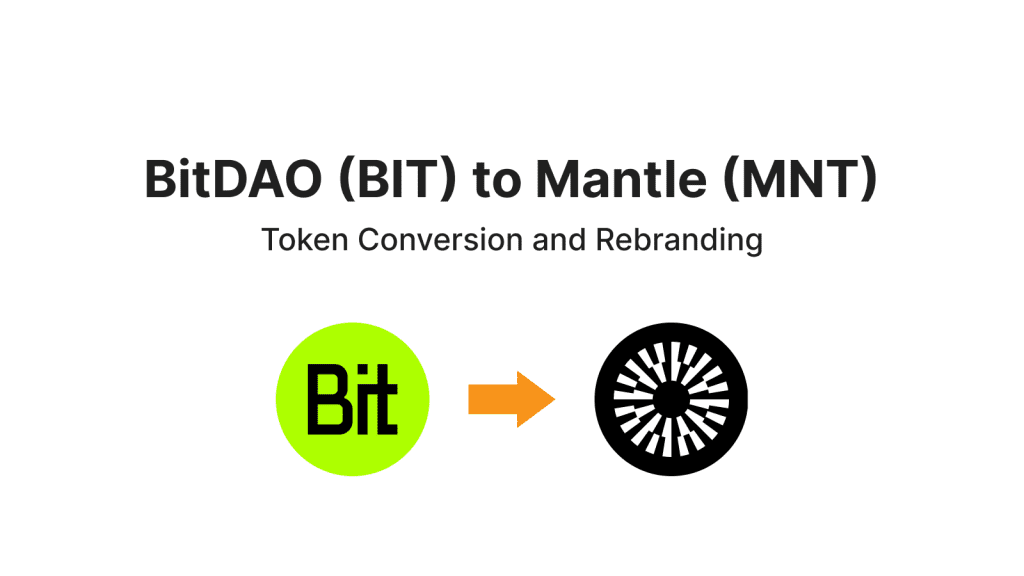 BitDAO (BIT) to Mantle (MNT)

Token Conversion and Rebranding

Bit